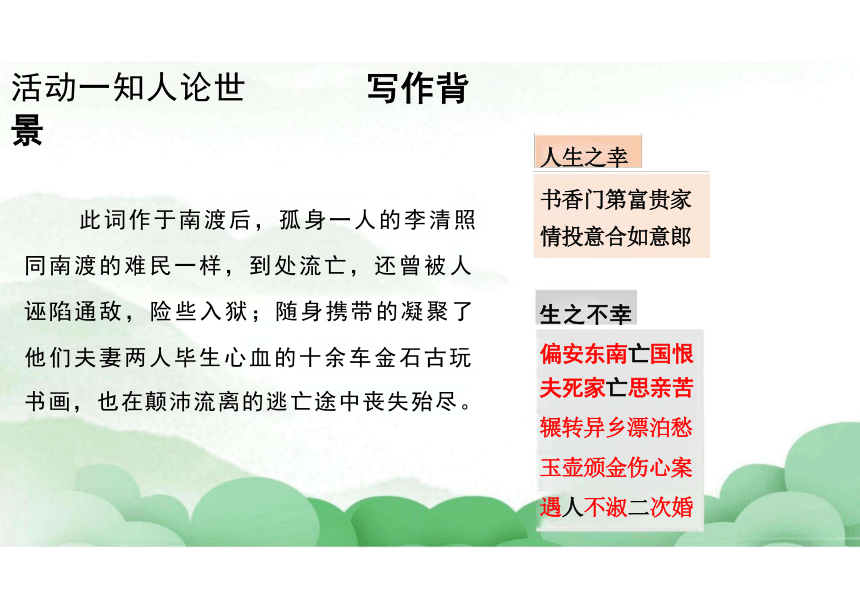 活动一知人论世　　写作背景

此词作于南渡后，孤身一人的李清照同南渡的难民一样，到处流亡，还曾被人诬陷通敌，险些入狱；随身携带的凝聚了他们夫妻两人毕生心血的十余车金石古玩书画，也在颠沛流离的逃亡途中丧失殆尽。

人生之幸

书香门第富贵家
情投意合如意郎

生之不幸

偏安东南亡国恨
夫死家亡思亲苦
辗转异乡漂泊愁
玉壶颁金伤心案
遇人不淑二次婚